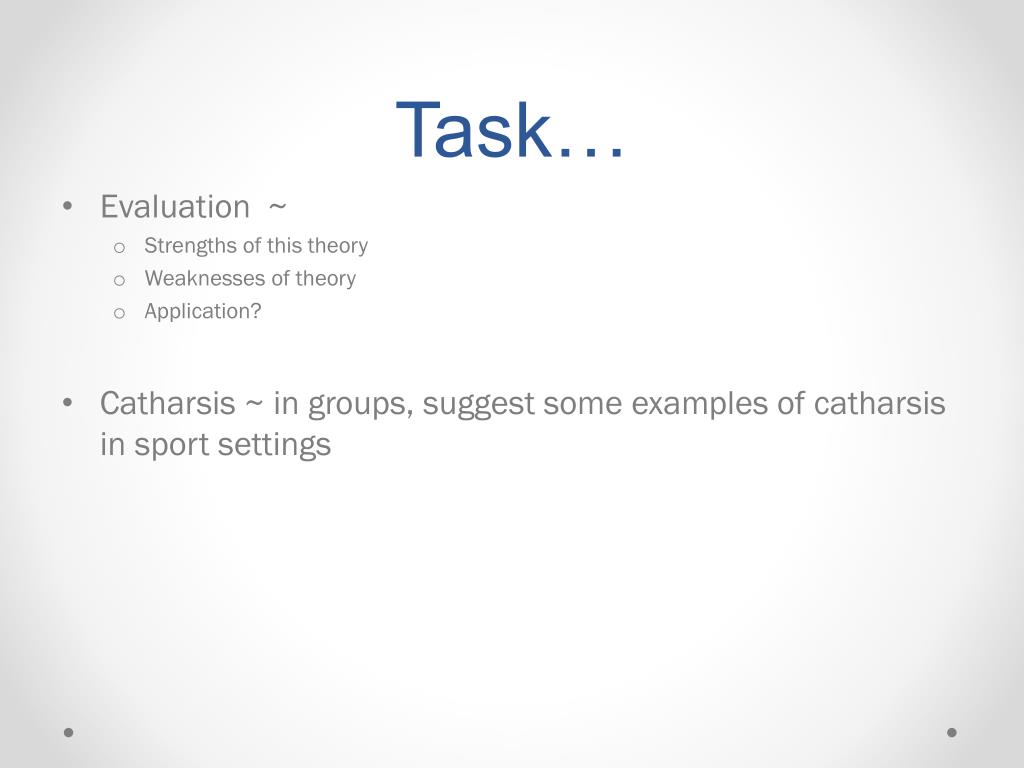 Task…

• Evaluation ~
  o Strengths of this theory
  o Weaknesses of theory
  o Application?

• Catharsis ~ in groups, suggest some examples of catharsis in sport settings